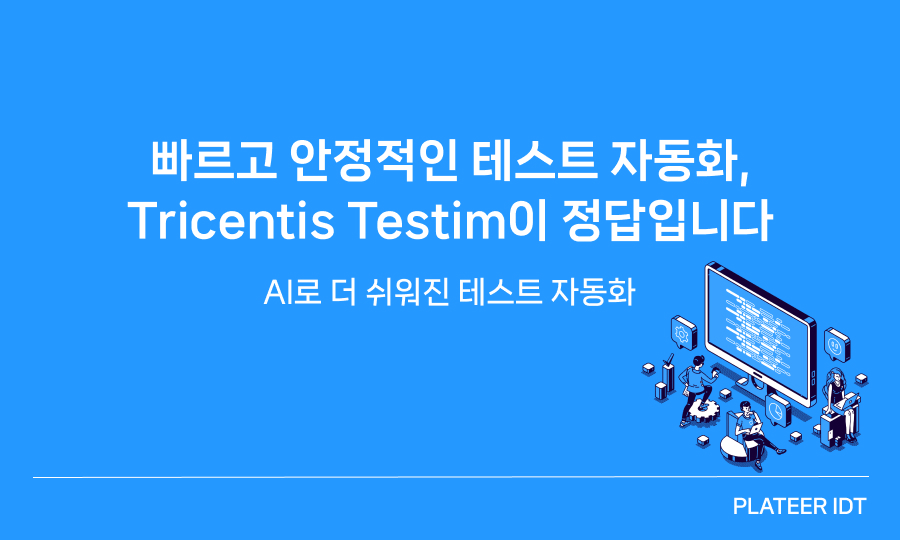 빠르고 안정적인 테스트 자동화,
Tricentis Testim이 정답입니다

AI로 더 쉬워진 테스트 자동화

PLATEER IDT